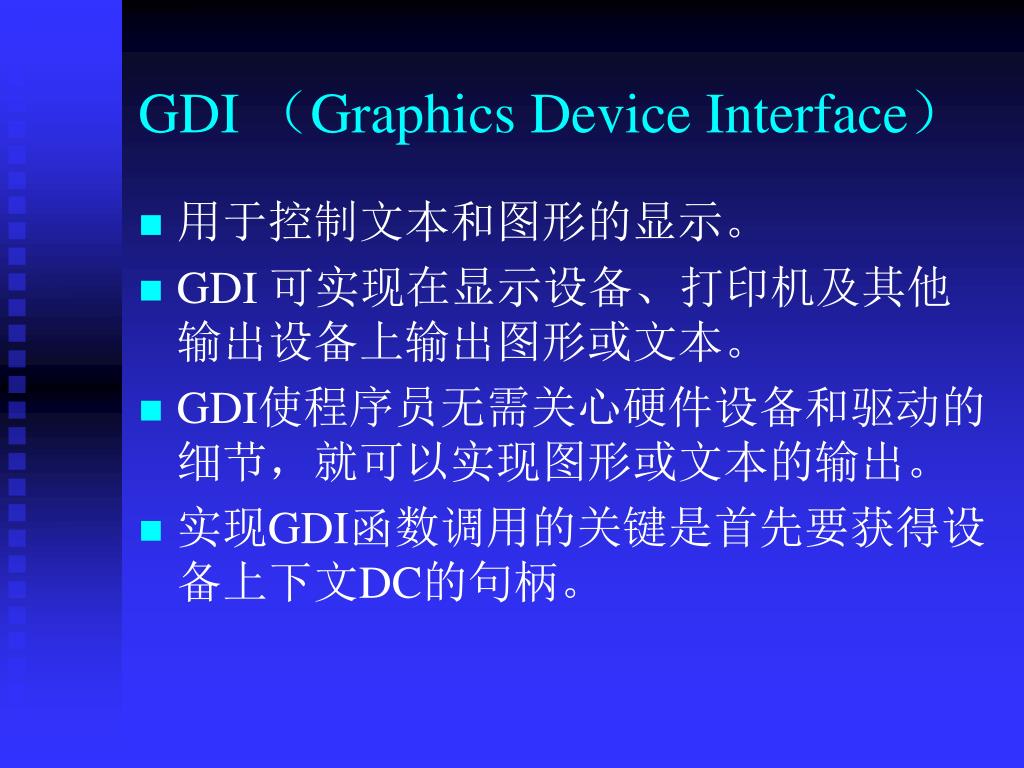 GDI （Graphics Device Interface）

■ 用于控制文本和图形的显示。

■ GDI 可实现在显示设备、打印机及其他输出设备上输出图形或文本。

■ GDI使程序员无需关心硬件设备和驱动的细节，就可以实现图形或文本的输出。

■ 实现GDI函数调用的关键是首先要获得设备上下文DC的句柄。